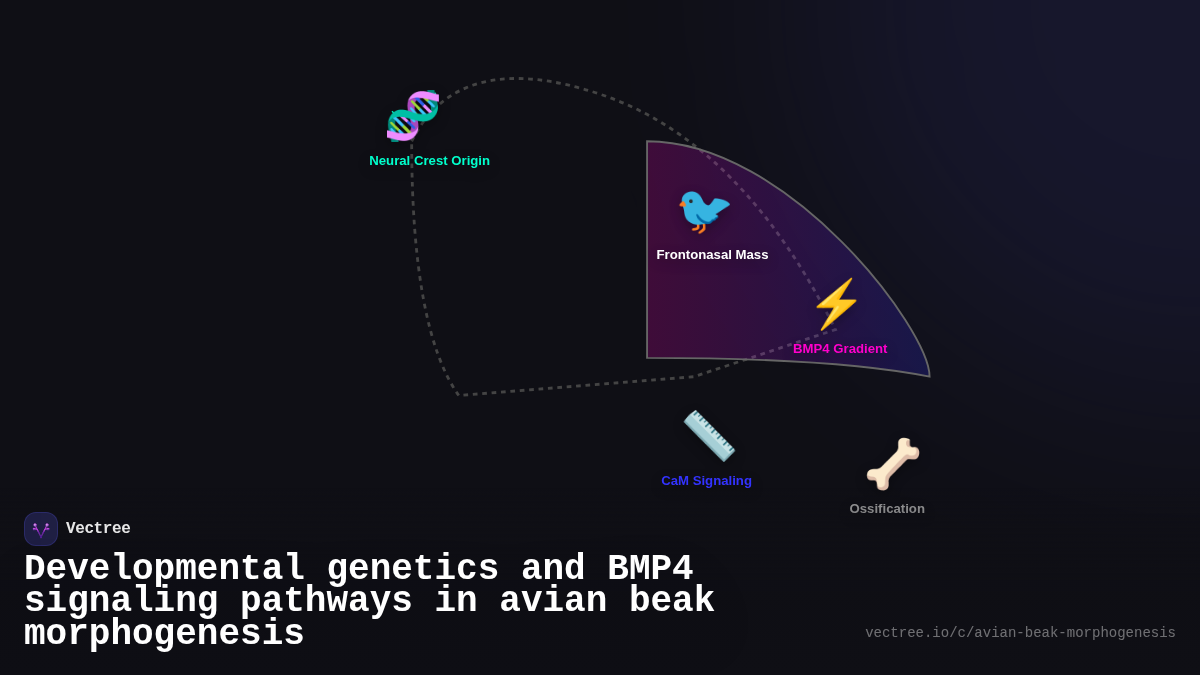 Neural Crest Origin

Frontonasal Mass

BMP4 Gradient

CaM Signaling

Ossification

Vectree

Developmental genetics and BMP4 signaling pathways in avian beak morphogenesis

vectree.io/c/avian-beak-morphogenesis